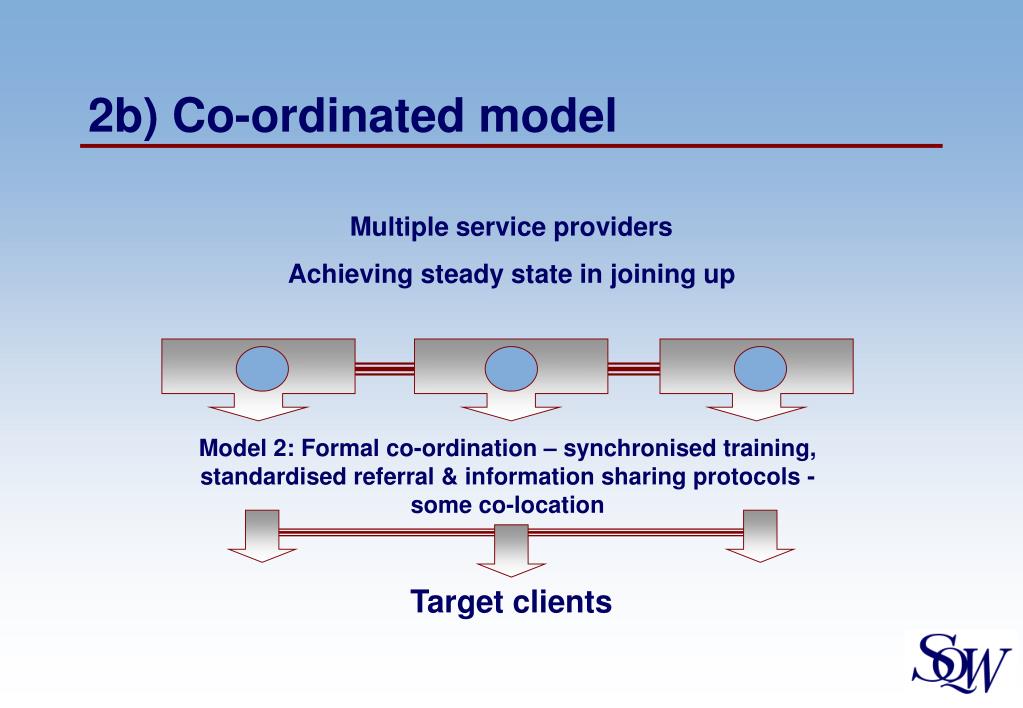 2b) Co-ordinated model

Multiple service providers

Achieving steady state in joining up

Model 2: Formal co-ordination – synchronised training, standardised referral & information sharing protocols - some co-location

Target clients

SQW